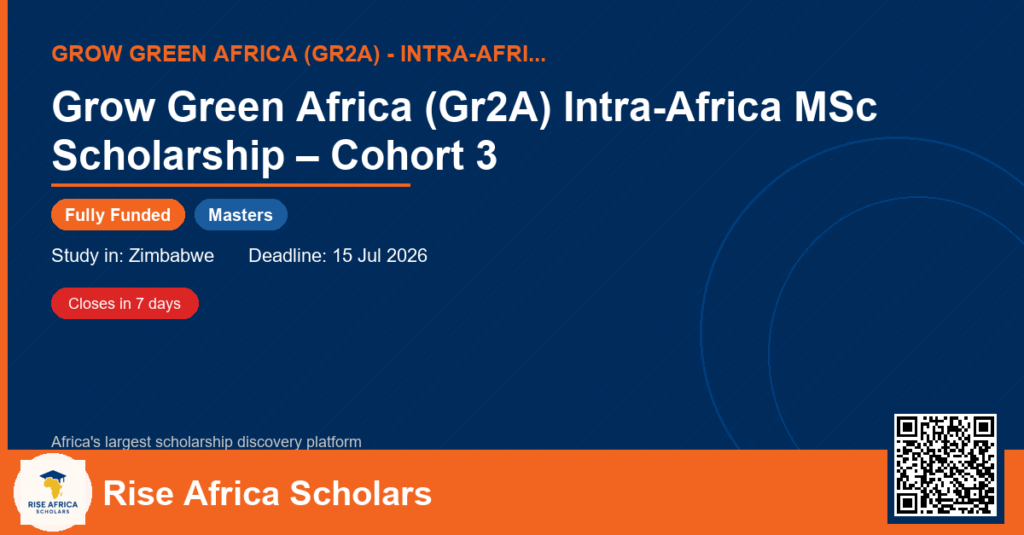 GROW GREEN AFRICA (GR2A) - INTRA-AFRI...

Grow Green Africa (Gr2A) Intra-Africa MSc Scholarship – Cohort 3

Fully Funded

Masters

Study in: Zimbabwe

Deadline: 15 Jul 2026

Closes in 7 days

Africa's largest scholarship discovery platform

RISE AFRICA SCHOLARS

Rise Africa Scholars